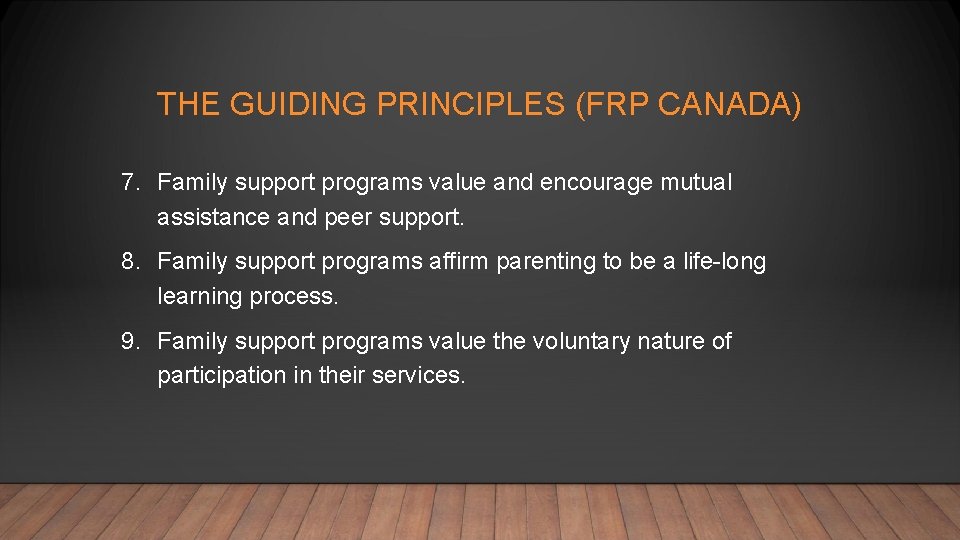 THE GUIDING PRINCIPLES (FRP CANADA)

7. Family support programs value and encourage mutual assistance and peer support.

8. Family support programs affirm parenting to be a life-long learning process.

9. Family support programs value the voluntary nature of participation in their services.